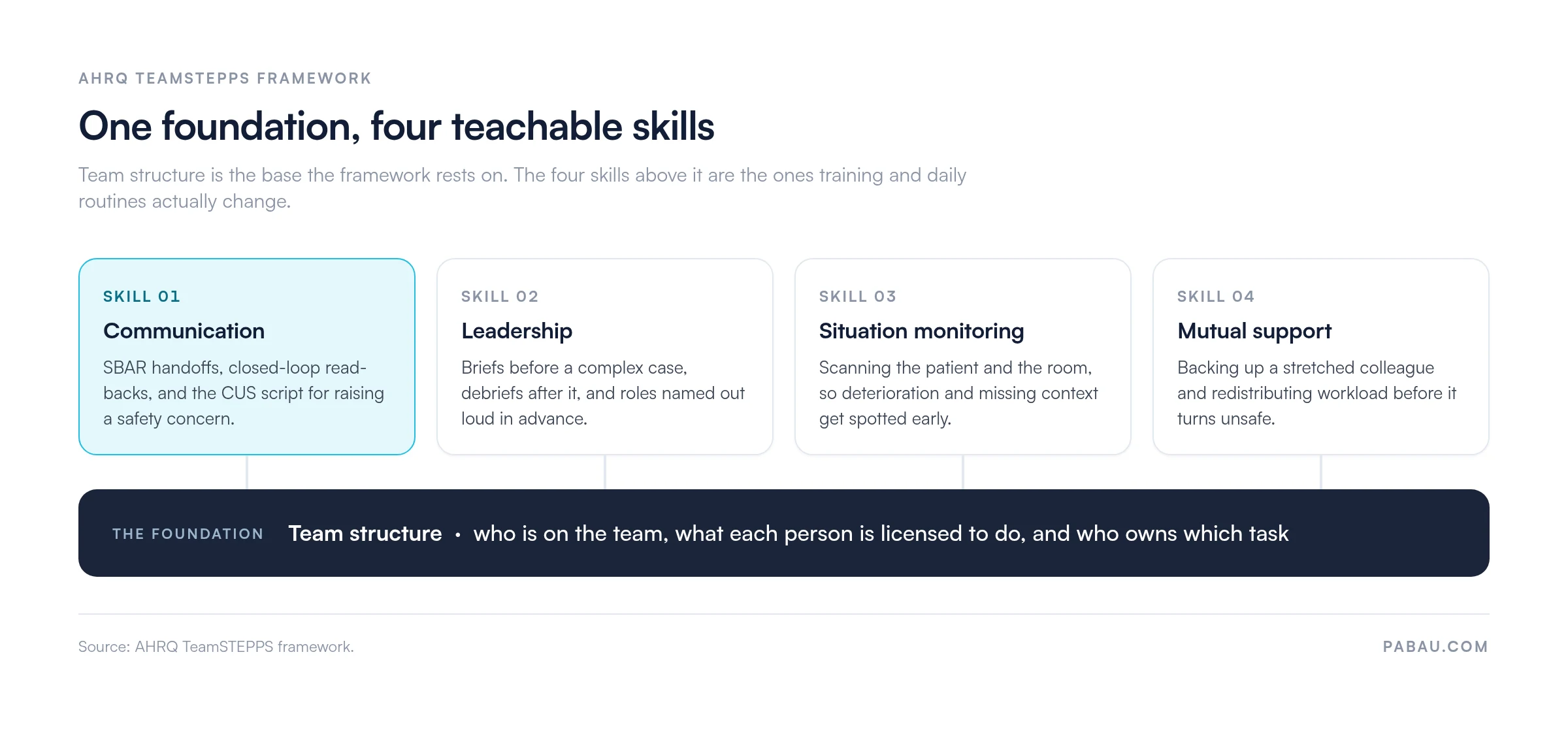 AHRQ TEAMSTEPPS FRAMEWORK

One foundation, four teachable skills

Team structure is the base the framework rests on. The four skills above it are the ones training and daily routines actually change.

SKILL 01
Communication
SBAR handoffs, closed-loop read-backs, and the CUS script for raising a safety concern.

SKILL 02
Leadership
Briefs before a complex case, debriefs after it, and roles named out loud in advance.

SKILL 03
Situation monitoring
Scanning the patient and the room, so deterioration and missing context get spotted early.

SKILL 04
Mutual support
Backing up a stretched colleague and redistributing workload before it turns unsafe.

THE FOUNDATION Team structure • who is on the team, what each person is licensed to do, and who owns which task

Source: AHRQ TeamSTEPPS framework.

PABAU.COM